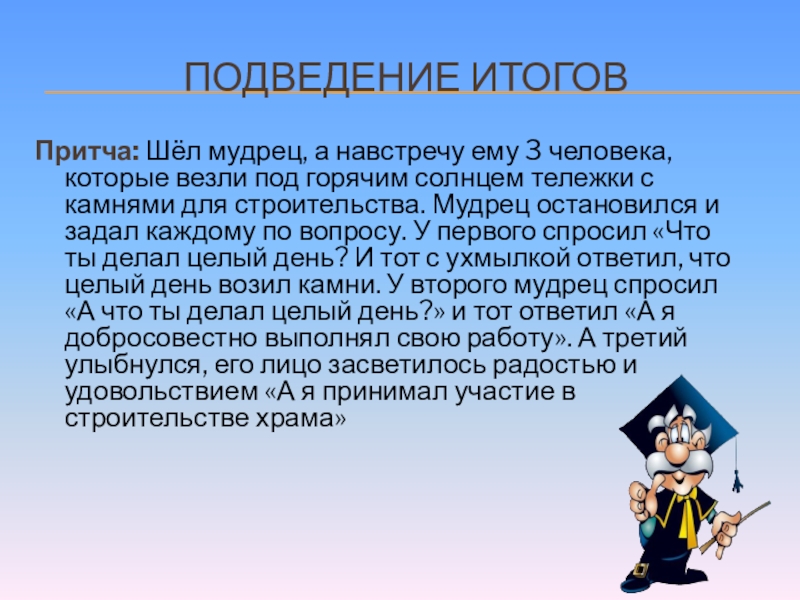 ПОДВЕДЕНИЕ ИТОГОВ

Притча: Шёл мудрец, а навстречу ему 3 человека, которые везли под горячим солнцем тележки с камнями для строительства. Мудрец остановился и задал каждому по вопросу. У первого спросил «Что ты делал целый день? И тот с ухмылкой ответил, что целый день возил камни. У второго мудрец спросил «А что ты делал целый день?» и тот ответил «А я добросовестно выполнял свою работу». А третий улыбнулся, его лицо засветилось радостью и удовольствием «А я принимал участие в строительстве храма»